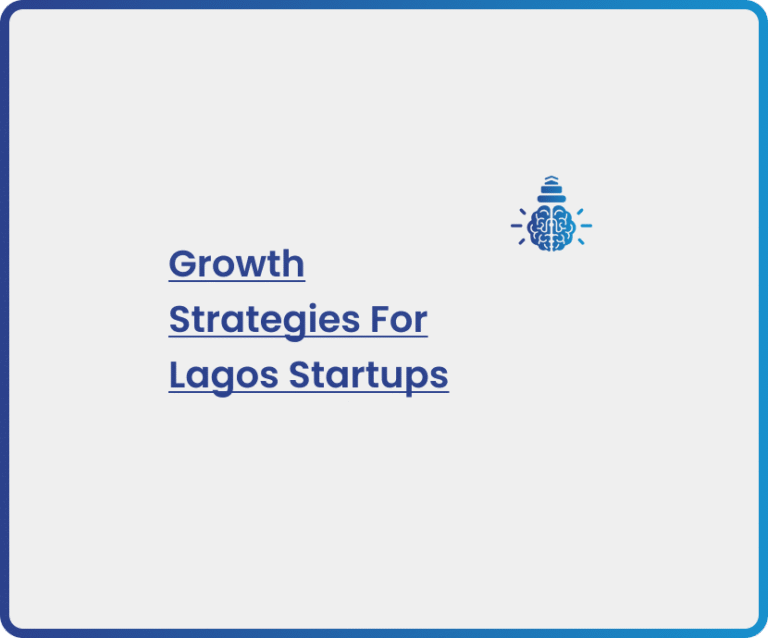 Growth Strategies For Lagos Startups